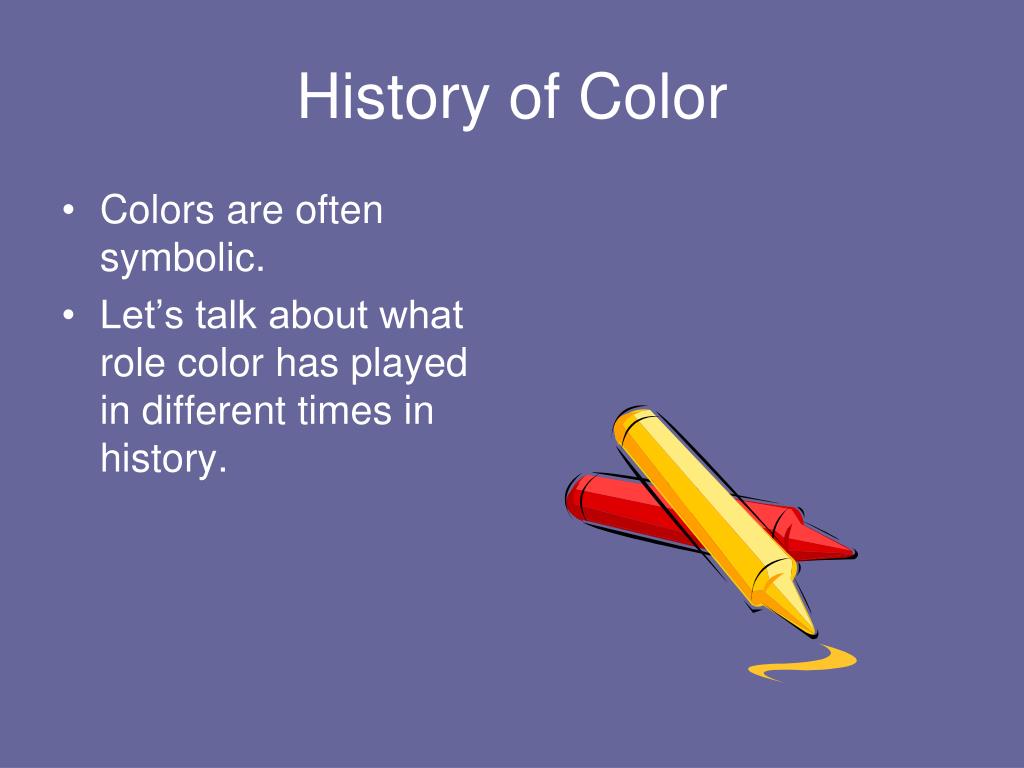 History of Color

• Colors are often symbolic.
• Let’s talk about what role color has played in different times in history.